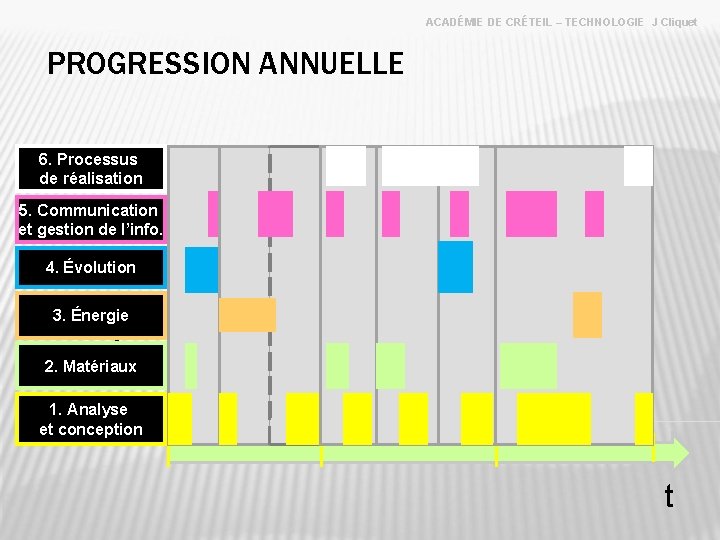 ACADÉMIE DE CRÉTEIL – TECHNOLOGIE J Cliquet

PROGRESSION ANNUELLE

6. Processus de réalisation

5. Communication et gestion de l'info.

4. Évolution

3. Énergie

2. Matériaux

1. Analyse et conception

t